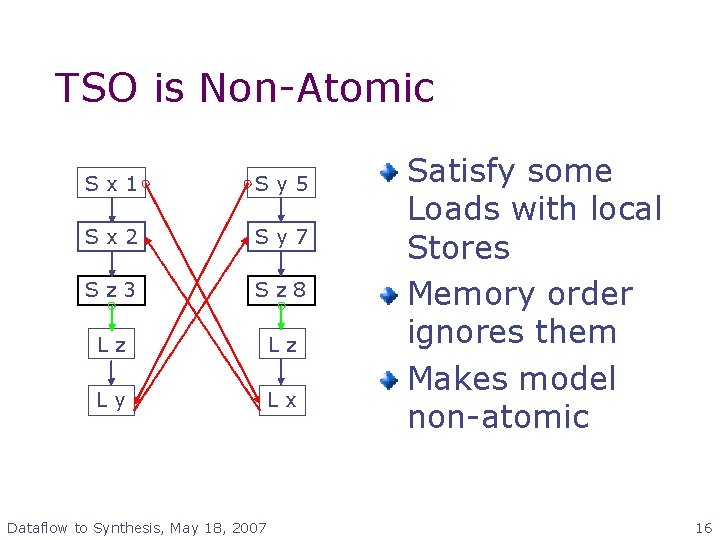 TSO is Non-Atomic

S x 1
S x 2
S z 3
L z
L y

S y 5
S y 7
S z 8
L z
L x

Satisfy some Loads with local Stores

Memory order ignores them

Makes model non-atomic

Dataflow to Synthesis, May 18, 2007

16